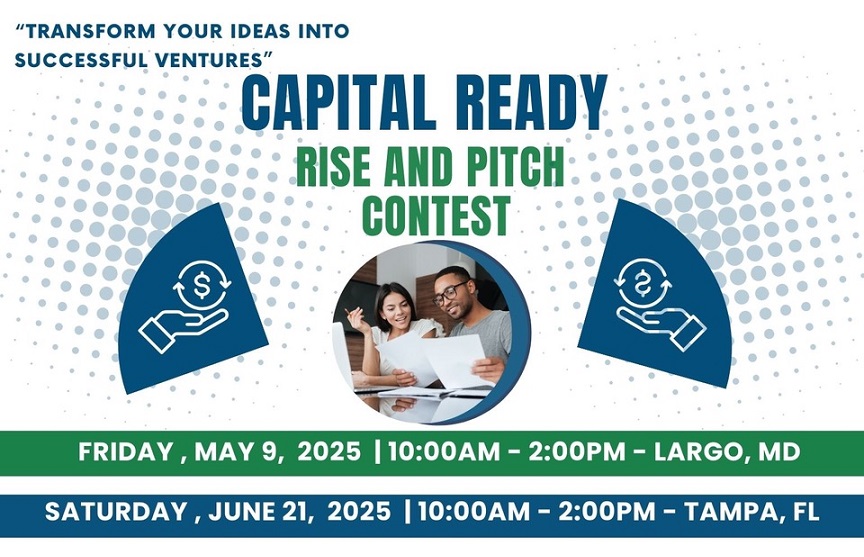 "TRANSFORM YOUR IDEAS INTO SUCCESSFUL VENTURES"

CAPITAL READY

RISE AND PITCH CONTEST

FRIDAY , MAY 9, 2025 | 10:00AM - 2:00PM - LARGO, MD

SATURDAY , JUNE 21, 2025 | 10:00AM - 2:00PM - TAMPA, FL